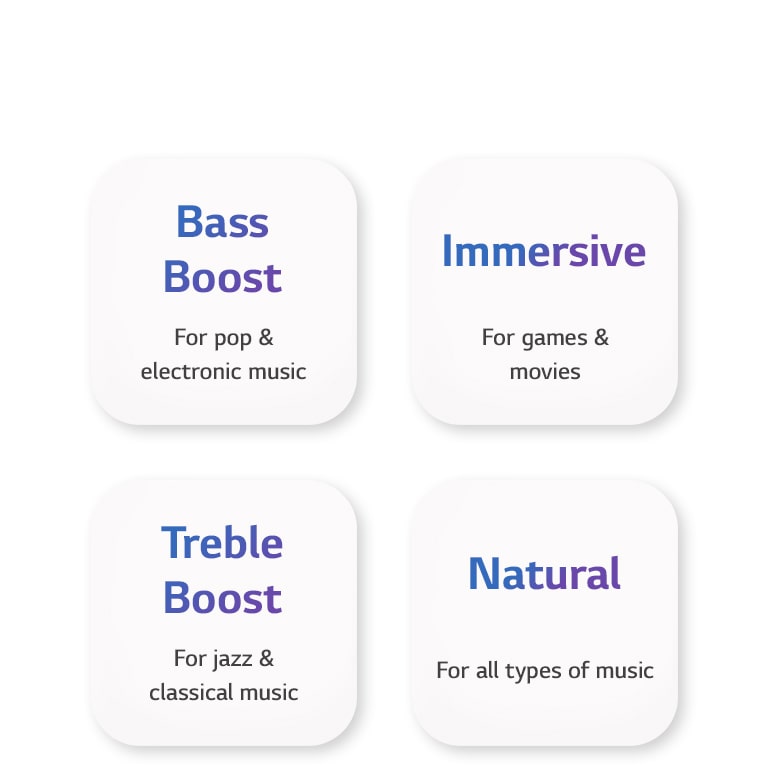 Bass Boost

For pop & electronic music

Immersive

For games & movies

Treble Boost

For jazz & classical music

Natural

For all types of music